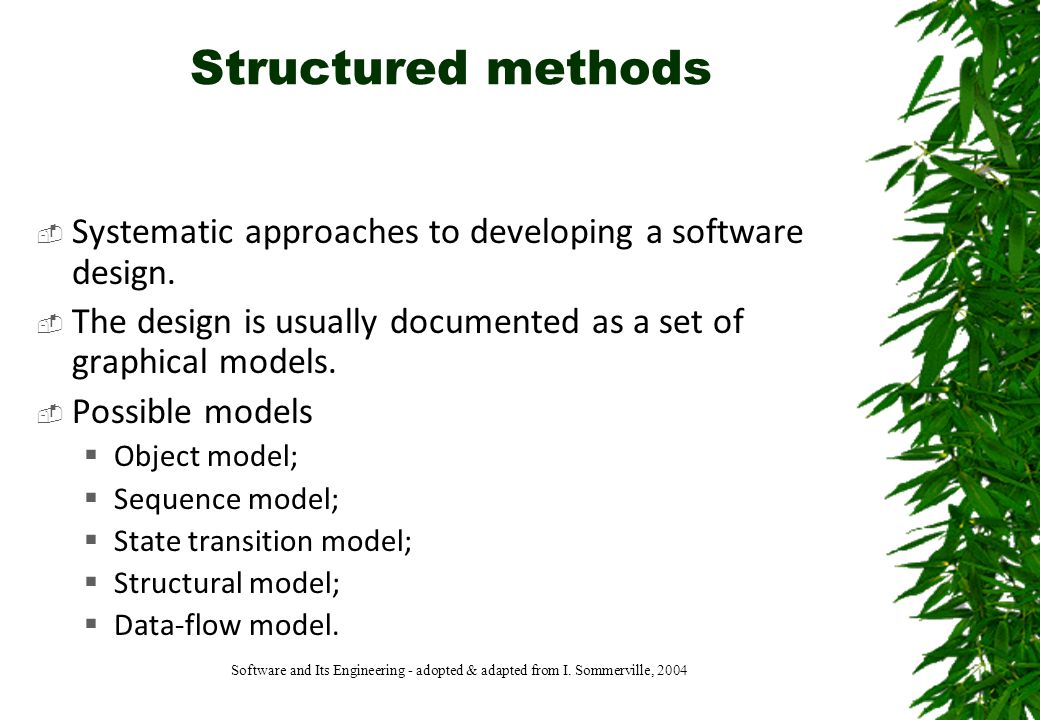 Structured methods

Systematic approaches to developing a software design.

The design is usually documented as a set of graphical models.

Possible models

Object model;

Sequence model;

State transition model;

Structural model;

Data-flow model.

Software and Its Engineering - adopted & adapted from I. Sommerville, 2004